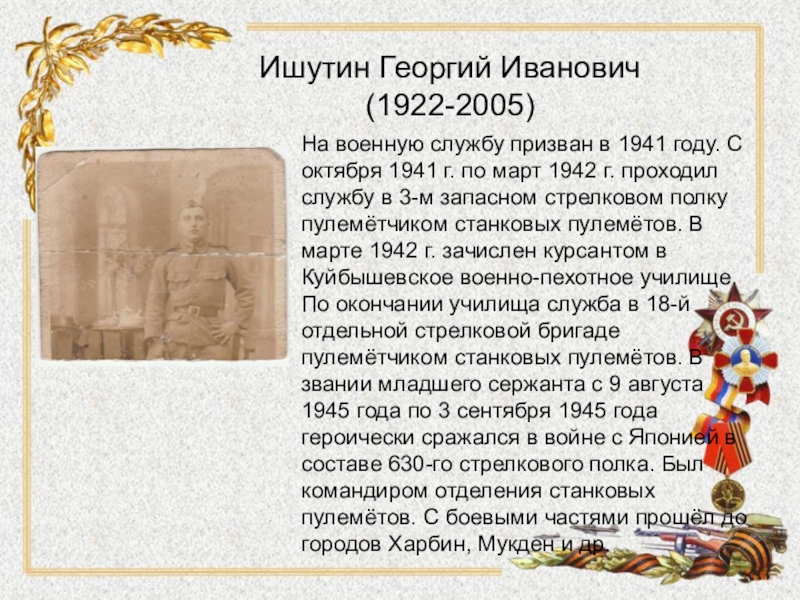 Ишутин Георгий Иванович
(1922-2005)

На военную службу призван в 1941 году. С октября 1941 г. по март 1942 г. проходил службу в 3-м запасном стрелковом полку пулемётчиком станковых пулемётов. В марте 1942 г. зачислен курсантом в Куйбышевское военно-пехотное училище. По окончании училища служба в 18-й отдельной стрелковой бригаде пулемётчиком станковых пулемётов. В звании младшего сержанта с 9 августа 1945 года по 3 сентября 1945 года героически сражался в войне с Японией в составе 630-го стрелкового полка. Был командиром отделения станковых пулемётов. С боевыми частями прошёл до городов Харбин, Мукден и др.